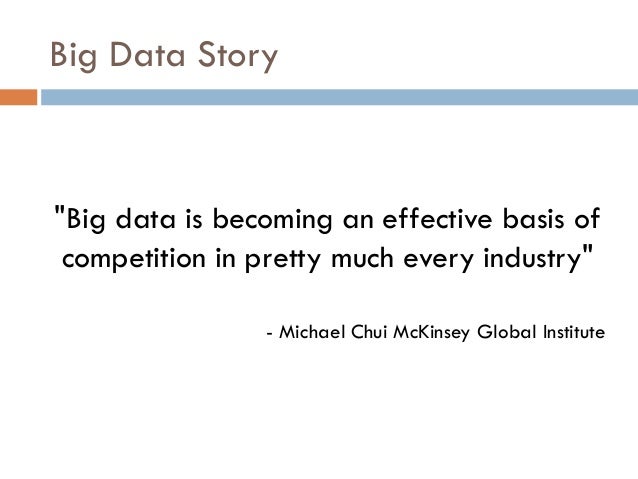 Big Data Story

"Big data is becoming an effective basis of competition in pretty much every industry"

- Michael Chui McKinsey Global Institute